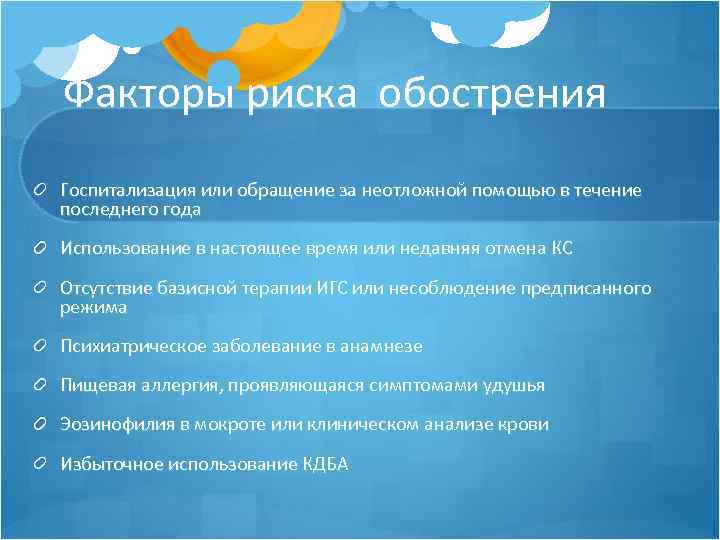 Факторы риска обострения

Госпитализация или обращение за неотложной помощью в течение последнего года

Использование в настоящее время или недавняя отмена КС

Отсутствие базисной терапии ИГС или несоблюдение предписанного режима

Психиатрическое заболевание в анамнезе

Пищевая аллергия, проявляющаяся симптомами удушья

Эозинофилия в мокроте или клиническом анализе крови

Избыточное использование КДБА